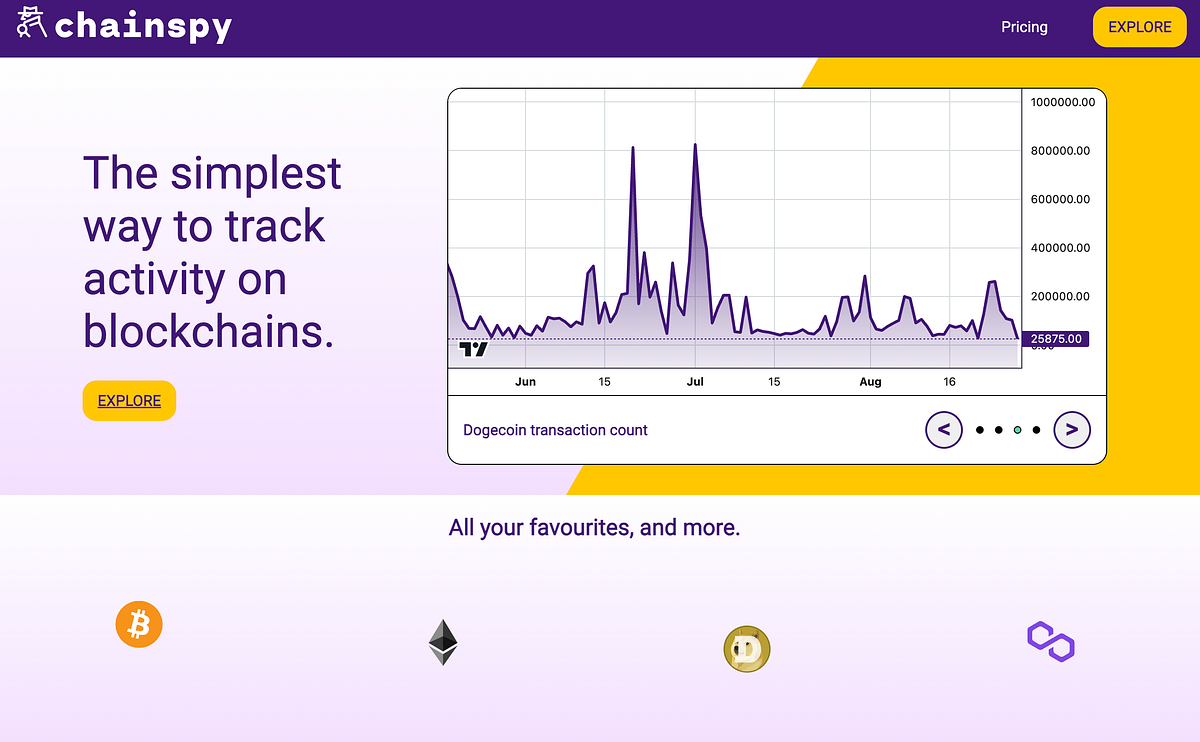 chainspy

Pricing

EXPLORE

The simplest way to track activity on blockchains.

EXPLORE

1000000.00
800000.00
600000.00
400000.00
200000.00
25875.00

Jun
15
Jul
15
Aug
16

Dogecoin transaction count

<
>

All your favourites, and more.